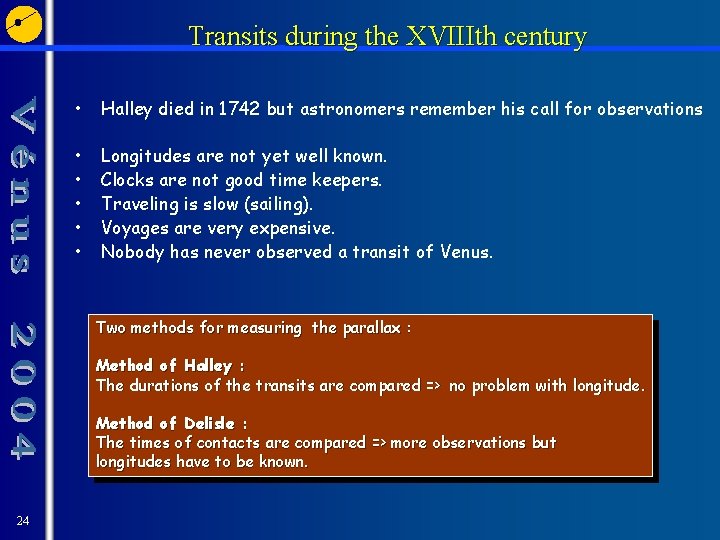 Transits during the XVIIIth century

Vénus 2004

• Halley died in 1742 but astronomers remember his call for observations

• Longitudes are not yet well known.
• Clocks are not good time keepers.
• Traveling is slow (sailing).
• Voyages are very expensive.
• Nobody has never observed a transit of Venus.

Two methods for measuring the parallax :

Method of Halley :
The durations of the transits are compared => no problem with longitude.

Method of Delisle :
The times of contacts are compared => more observations but longitudes have to be known.

24